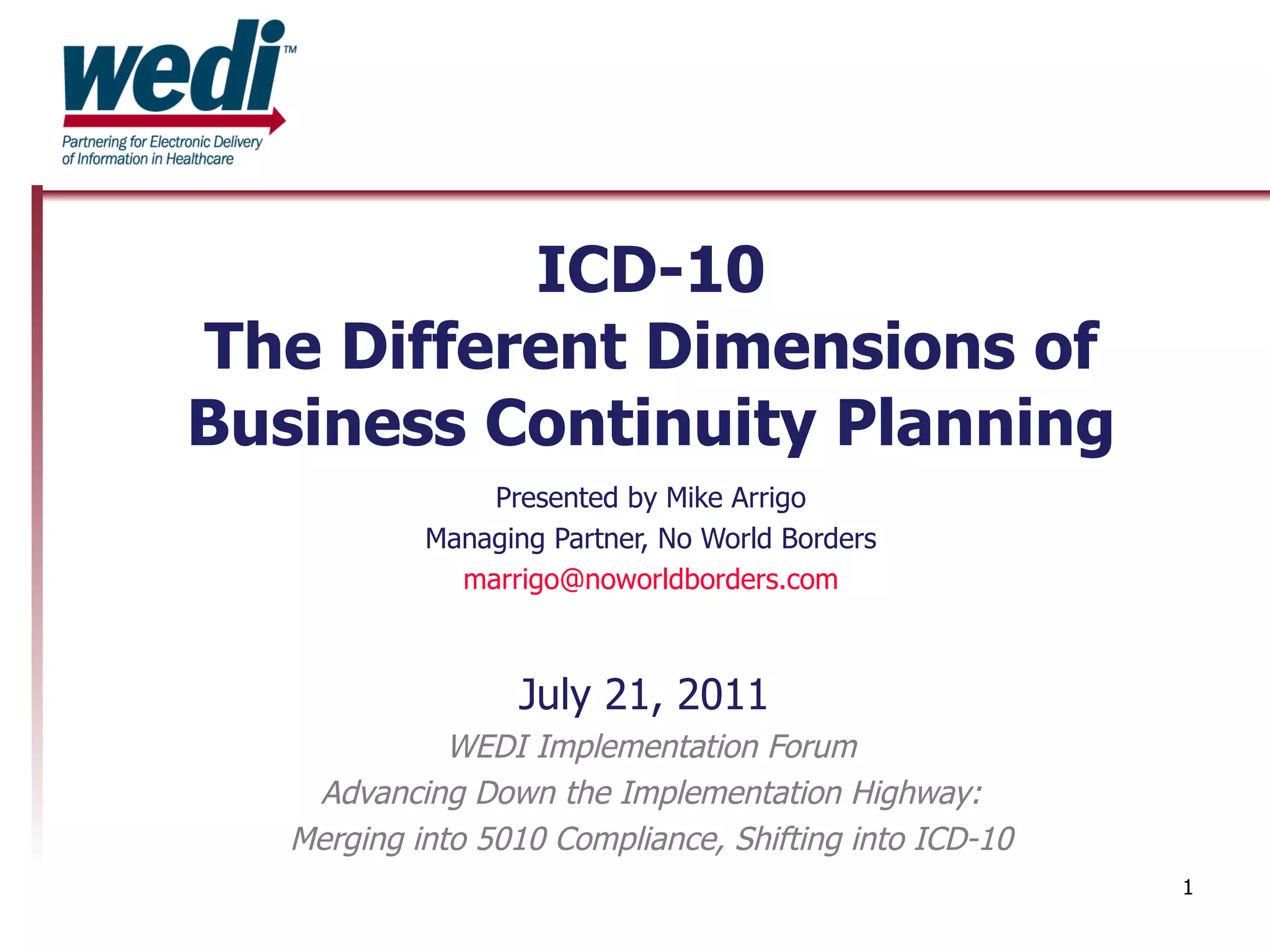 wedi™

Partnering for Electronic Delivery of Information in Healthcare

ICD-10
The Different Dimensions of Business Continuity Planning

Presented by Mike Arrigo
Managing Partner, No World Borders
marrigo@noworldborders.com

July 21, 2011
WEDI Implementation Forum
Advancing Down the Implementation Highway:
Merging into 5010 Compliance, Shifting into ICD-10

1